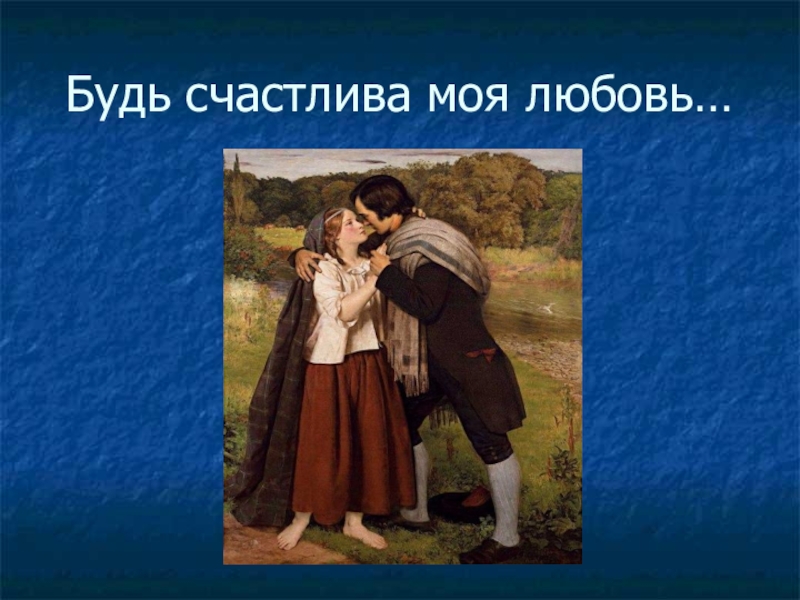 Будь счастлива моя любовь…